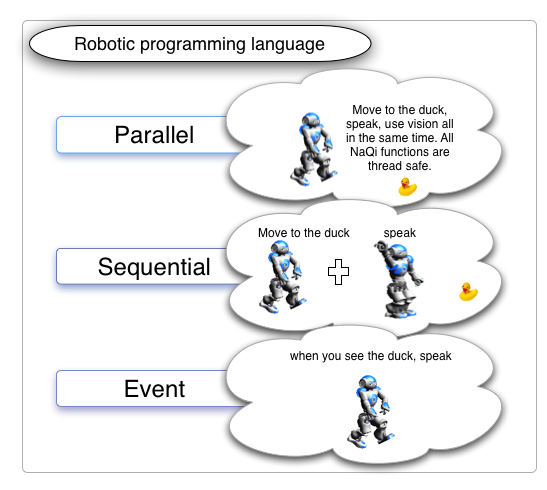 Robotic programming language

Parallel

Move to the duck, speak, use vision all in the same time. All NaQi functions are thread safe.

Sequential

Move to the duck

speak

Event

when you see the duck, speak